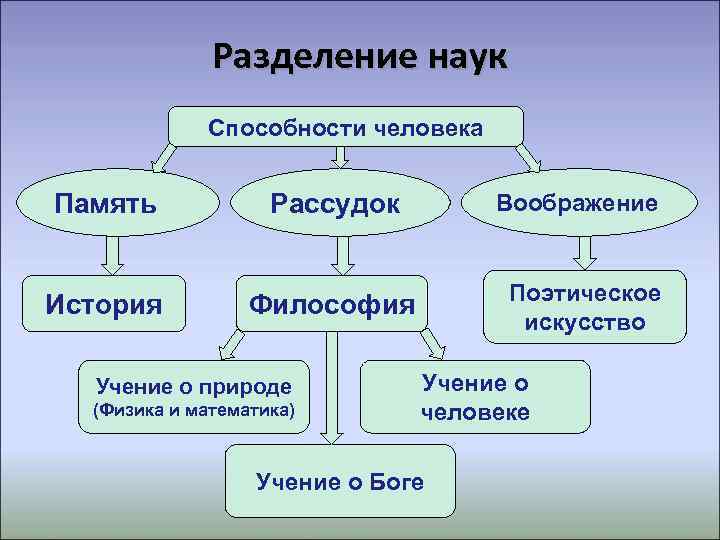 Разделение наук

Способности человека

Память

Рассудок

Воображение

История

Философия

Поэтическое искусство

Учение о природе (Физика и математика)

Учение о человеке

Учение о Боге